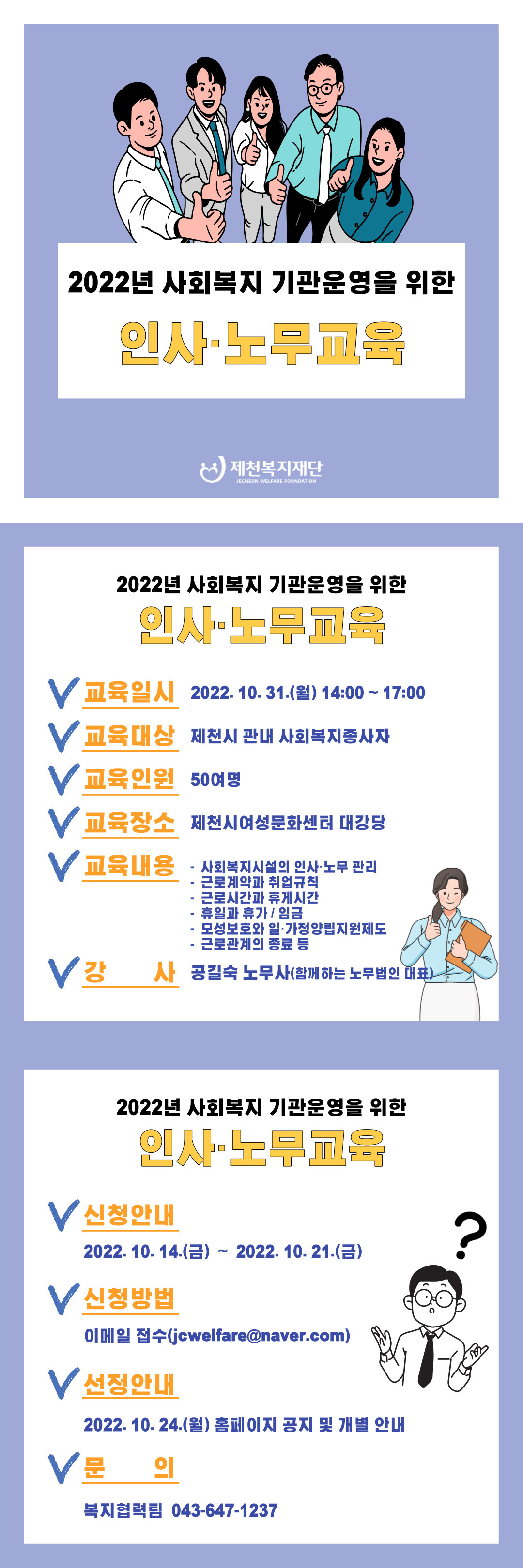 2022년 사회복지 기관운영을 위한

인사·노무교육

제천복지재단
JECHEON WELFARE FOUNDATION

2022년 사회복지 기관운영을 위한

인사·노무교육

교육일시 2022. 10. 31.(월) 14:00 ~ 17:00

교육대상 제천시 관내 사회복지종사자

교육인원 50여명

교육장소 제천시여성문화센터 대강당

교육내용
- 사회복지시설의 인사·노무 관리
- 근로계약과 취업규칙
- 근로시간과 휴게시간
- 휴일과 휴가 / 임금
- 모성보호와 일·가정양립지원제도
- 근로관계의 종료 등

강 사 공길숙 노무사(함께하는 노무법인 대표)

2022년 사회복지 기관운영을 위한

인사·노무교육

신청안내

2022. 10. 14.(금) ~ 2022. 10. 21.(금)

신청방법

이메일 접수(jcwelfare@naver.com)

선정안내

2022. 10. 24.(월) 홈페이지 공지 및 개별 안내

문 의

복지협력팀 043-647-1237